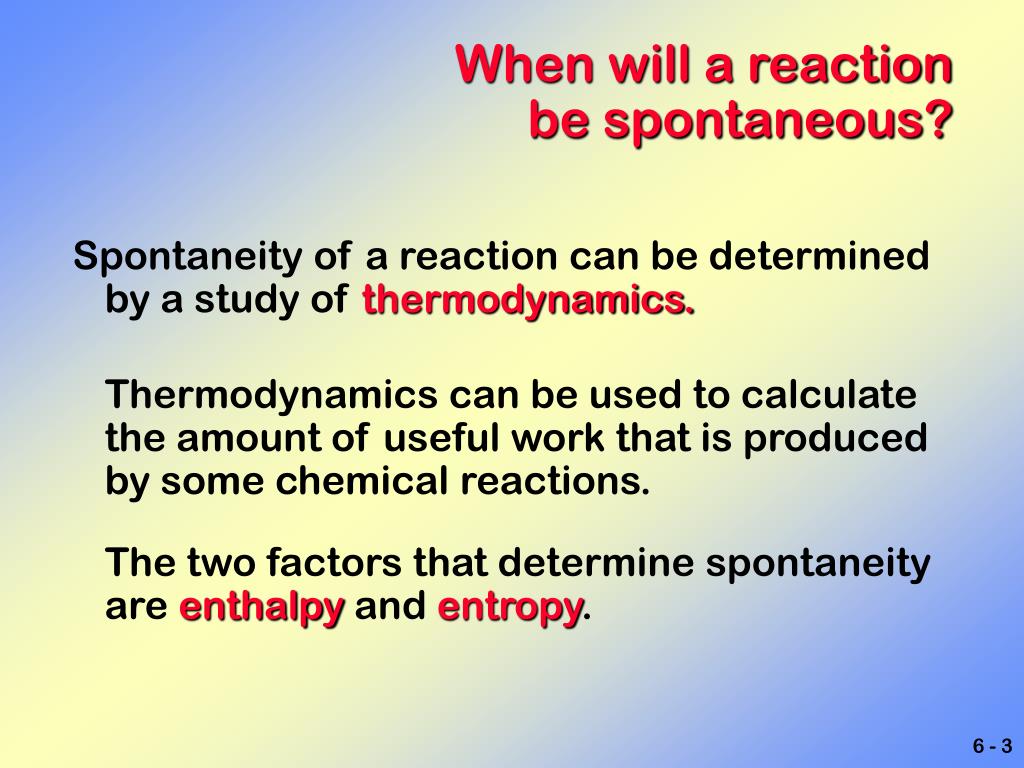 When will a reaction be spontaneous?

Spontaneity of a reaction can be determined by a study of thermodynamics.

Thermodynamics can be used to calculate the amount of useful work that is produced by some chemical reactions.

The two factors that determine spontaneity are enthalpy and entropy.

6 - 3